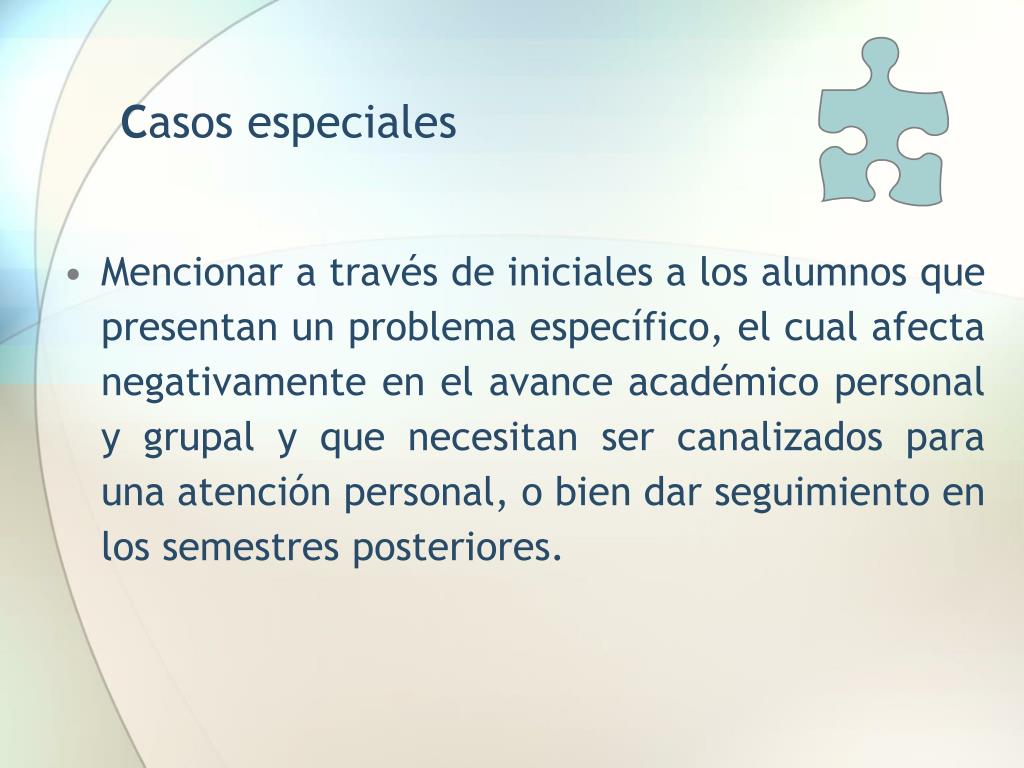 Casos especiales

• Mencionar a través de iniciales a los alumnos que presentan un problema específico, el cual afecta negativamente en el avance académico personal y grupal y que necesitan ser canalizados para una atención personal, o bien dar seguimiento en los semestres posteriores.